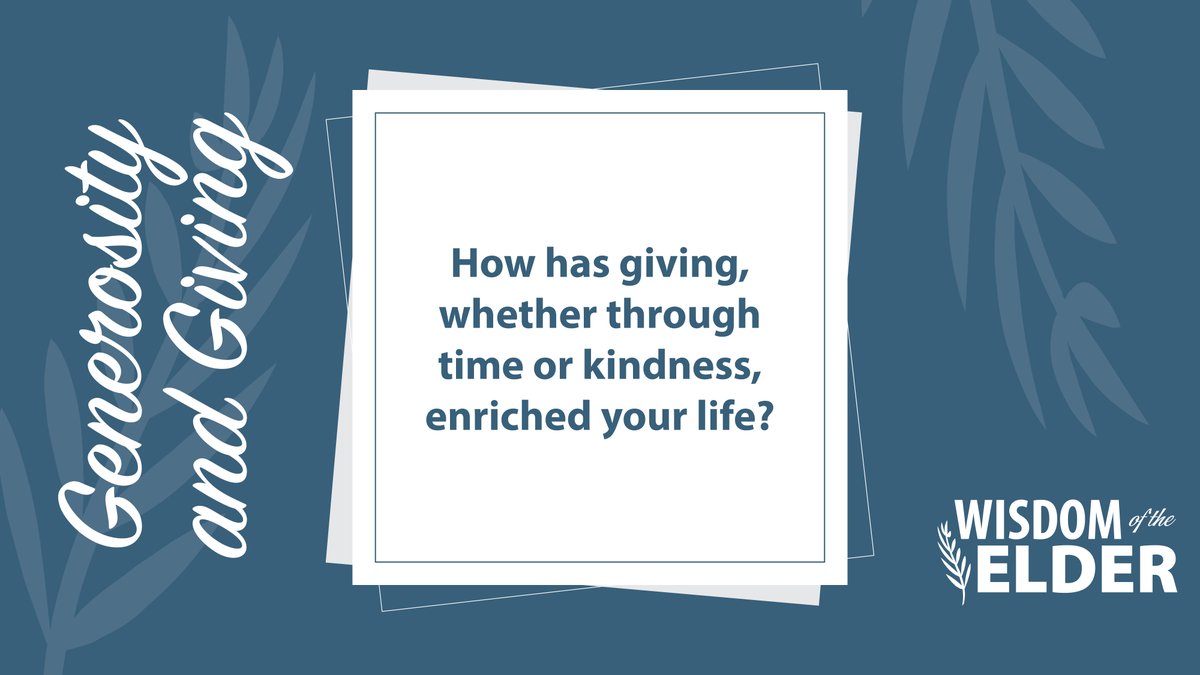 Generosity and Giving

How has giving, whether through time or kindness, enriched your life?

WISDOM of the ELDER